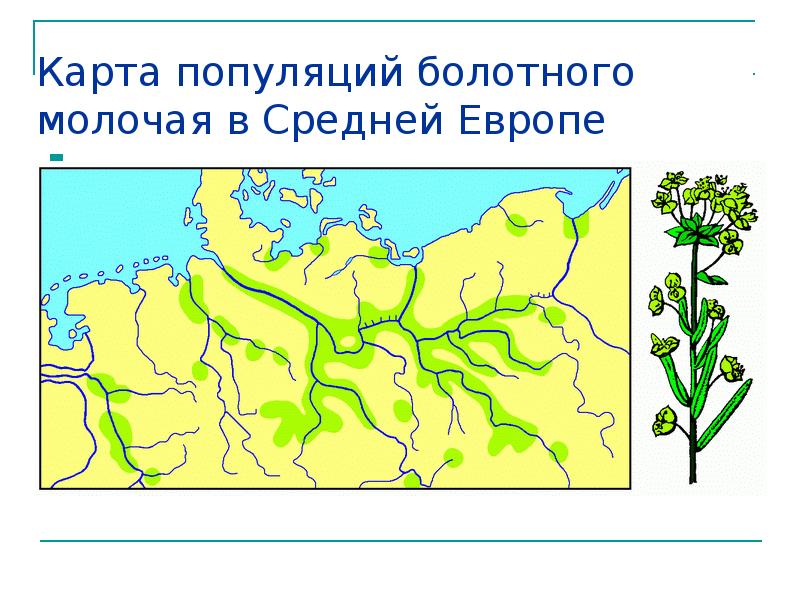 Карта популяций болотного молочая в Средней Европе